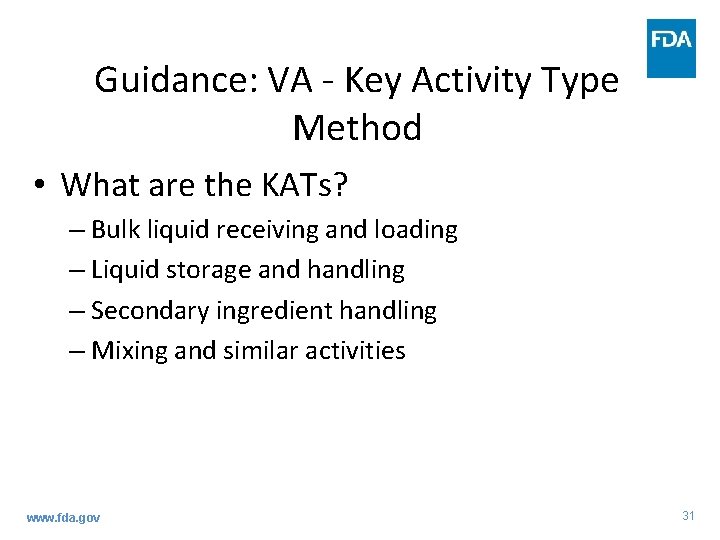 FDA

Guidance: VA - Key Activity Type Method

• What are the KATs?
– Bulk liquid receiving and loading
– Liquid storage and handling
– Secondary ingredient handling
– Mixing and similar activities

www.fda.gov

31